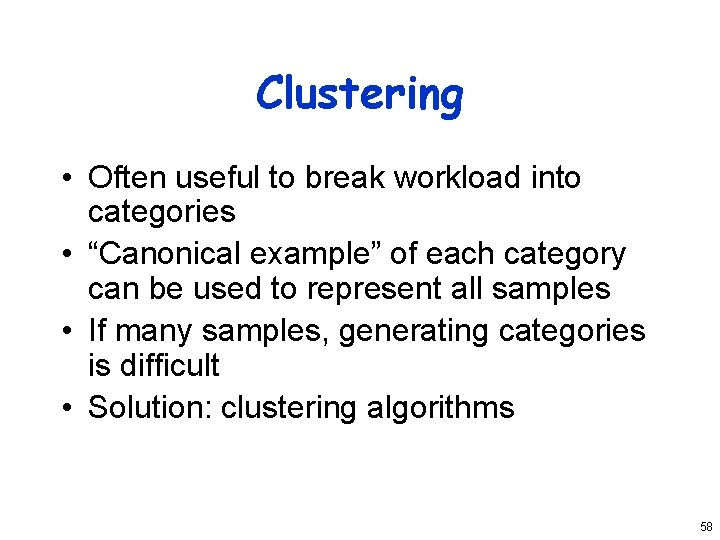 Clustering

• Often useful to break workload into categories
• “Canonical example” of each category can be used to represent all samples
• If many samples, generating categories is difficult
• Solution: clustering algorithms

58